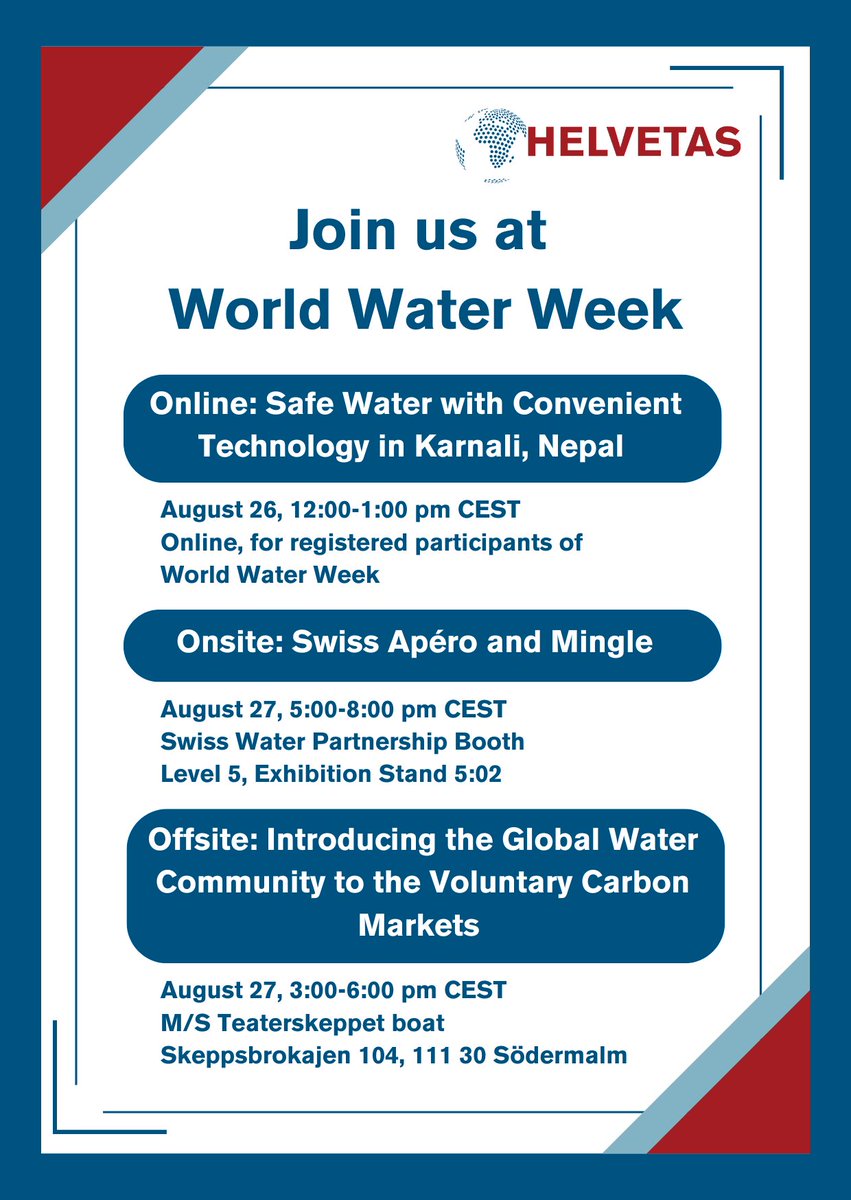 HELVETAS

Join us at
World Water Week

Online: Safe Water with Convenient Technology in Karnali, Nepal

August 26, 12:00-1:00 pm CEST
Online, for registered participants of World Water Week

Onsite: Swiss Apéro and Mingle

August 27, 5:00-8:00 pm CEST
Swiss Water Partnership Booth
Level 5, Exhibition Stand 5:02

Offsite: Introducing the Global Water Community to the Voluntary Carbon Markets

August 27, 3:00-6:00 pm CEST
M/S Teaterskeppet boat
Skeppsbrokajen 104, 111 30 Södermalm